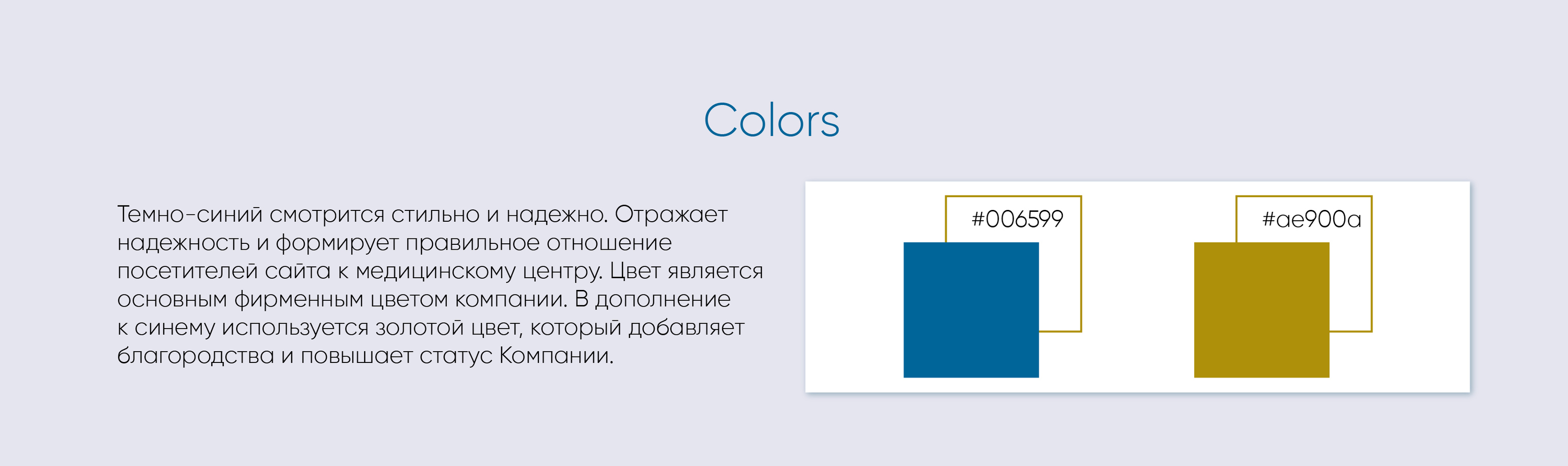 Colors

Темно-синий смотрится стильно и надежно. Отражает надежность и формирует правильное отношение посетителей сайта к медицинскому центру. Цвет является основным фирменным цветом компании. В дополнение к синему используется золотой цвет, который добавляет благородства и повышает статус Компании.

#006599

#ae900a